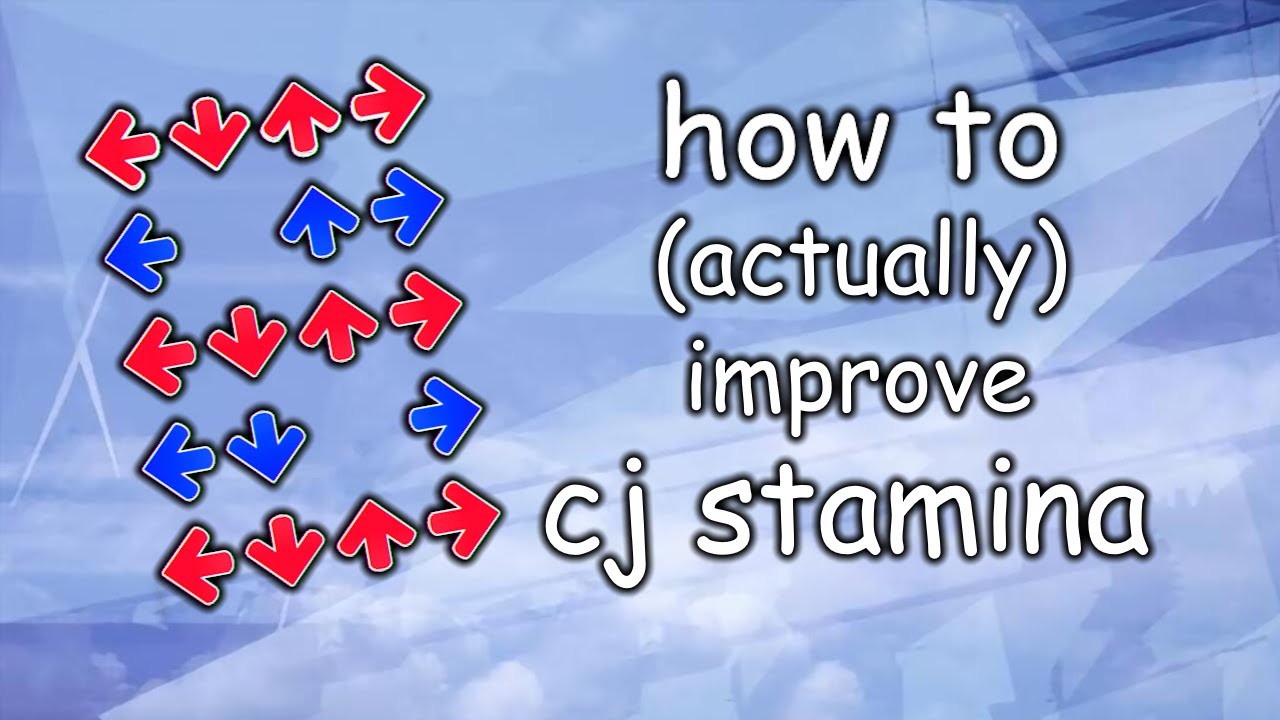 how to
(actually)
improve
cj stamina